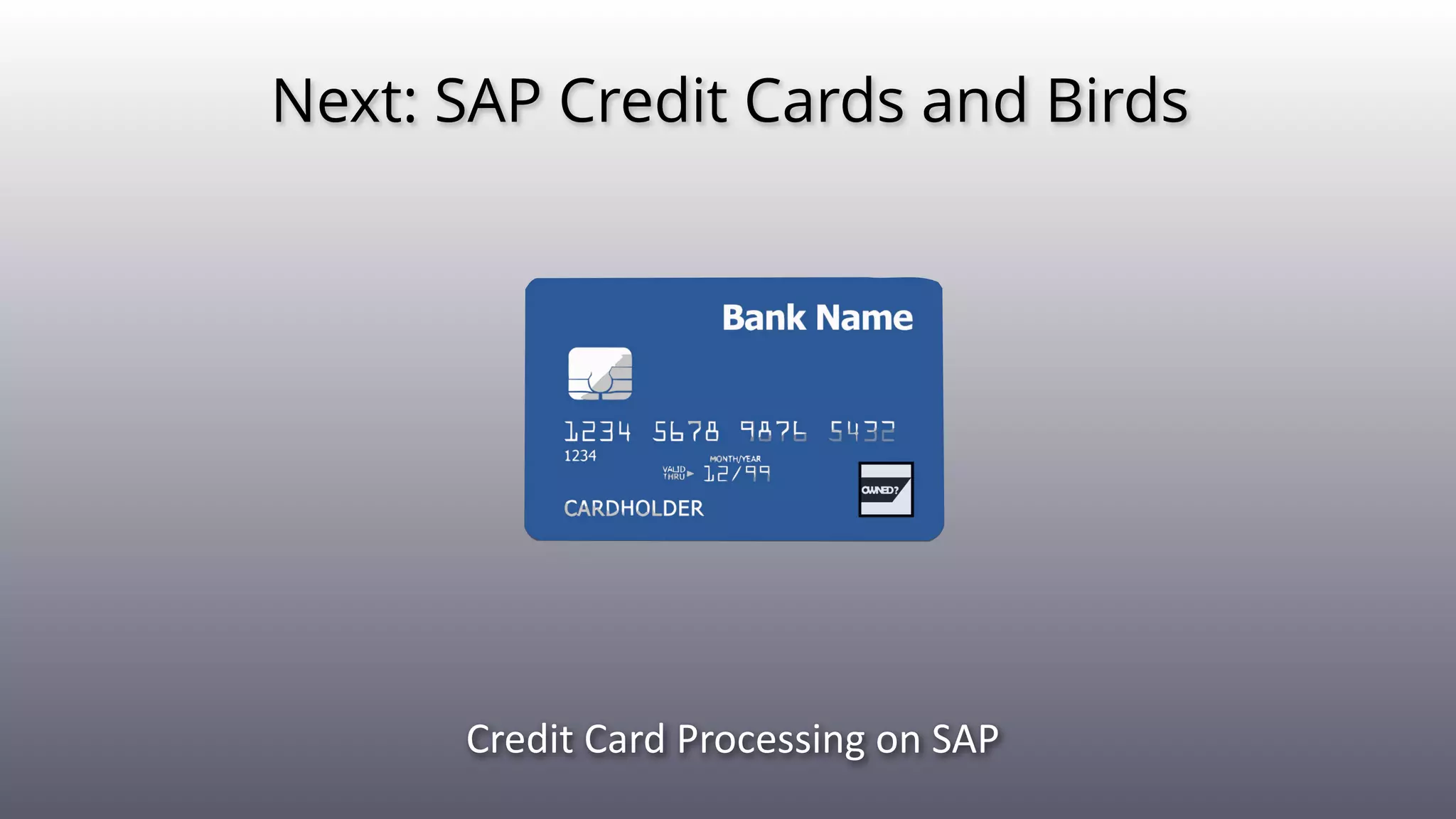 Next: SAP Credit Cards and Birds

Bank Name

1234 5678 9876 5432
1234
MONTH/YEAR
VALID THRU 12/99
CARDHOLDER
OWNED?

Credit Card Processing on SAP